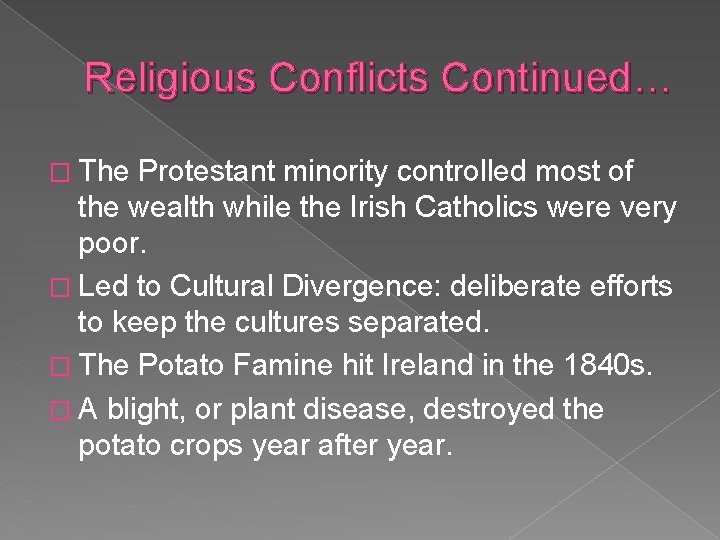 Religious Conflicts Continued…

□ The Protestant minority controlled most of the wealth while the Irish Catholics were very poor.

□ Led to Cultural Divergence: deliberate efforts to keep the cultures separated.

□ The Potato Famine hit Ireland in the 1840s.

□ A blight, or plant disease, destroyed the potato crops year after year.